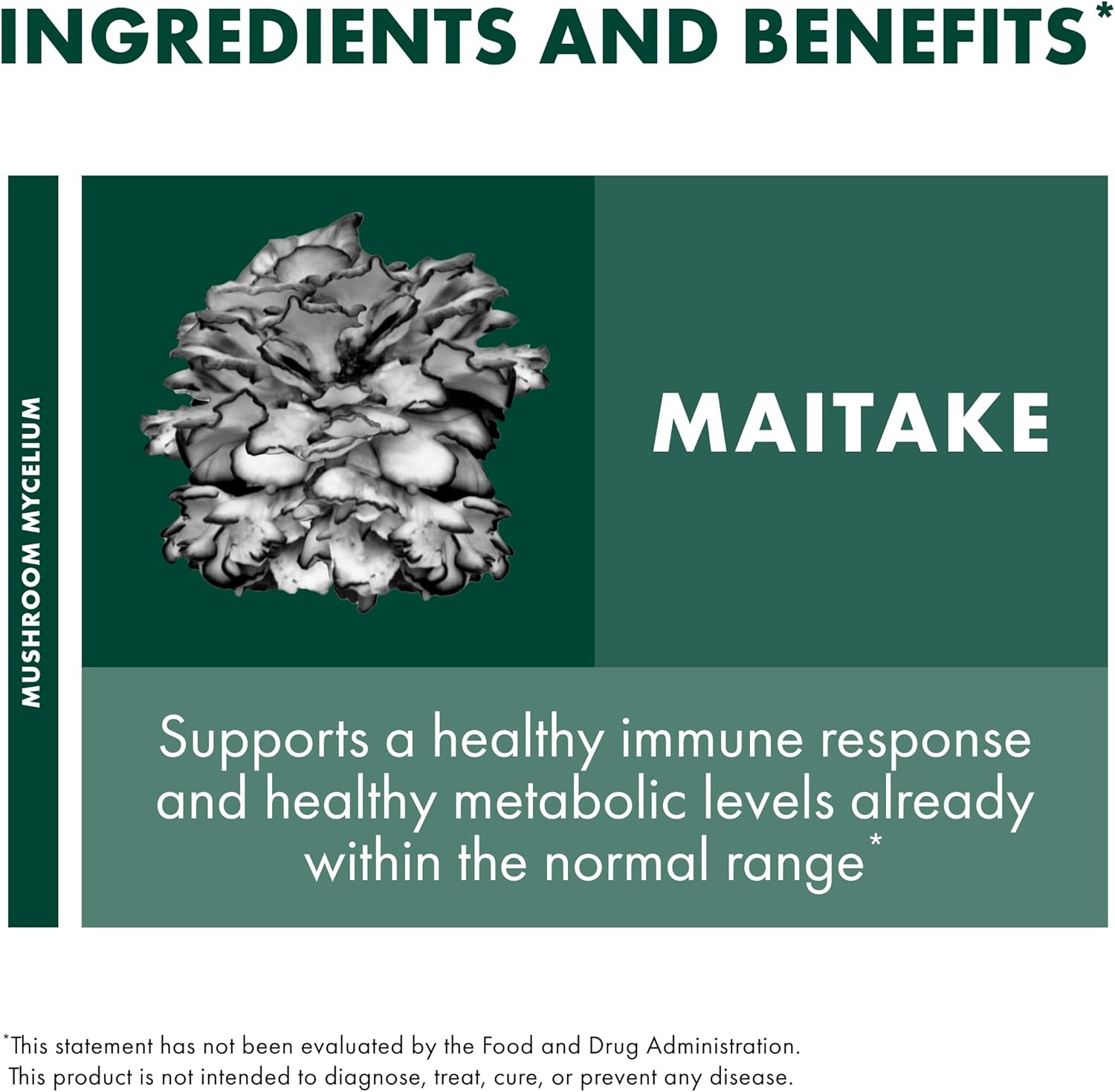 INGREDIENTS AND BENEFITS*

MUSHROOM MYCELIUM

MAITAKE

Supports a healthy immune response and healthy metabolic levels already within the normal range*

*This statement has not been evaluated by the Food and Drug Administration. This product is not intended to diagnose, treat, cure, or prevent any disease.